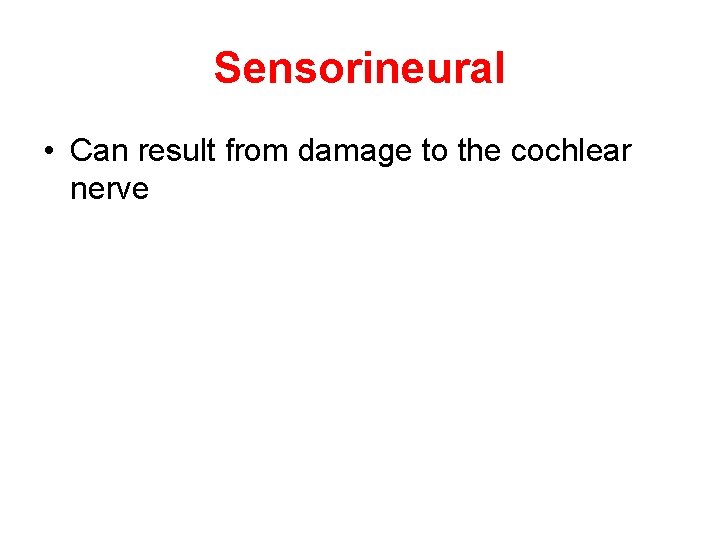 Sensorineural

• Can result from damage to the cochlear nerve